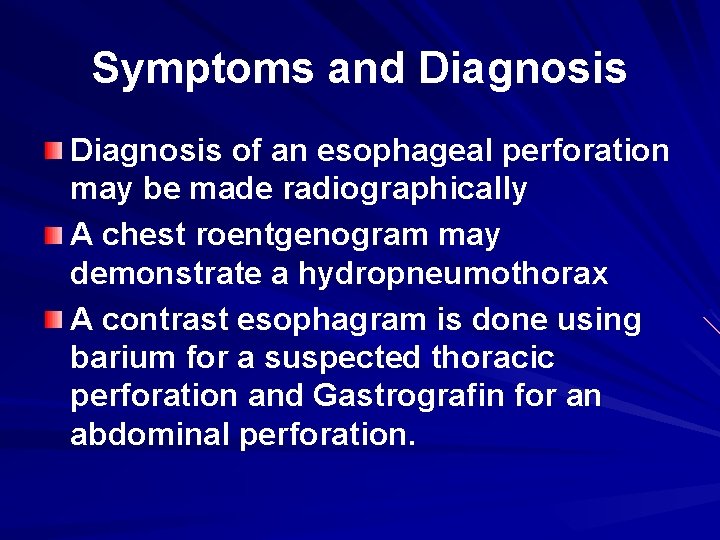 Symptoms and Diagnosis

Diagnosis of an esophageal perforation may be made radiographically

A chest roentgenogram may demonstrate a hydropneumothorax

A contrast esophagram is done using barium for a suspected thoracic perforation and Gastrografin for an abdominal perforation.